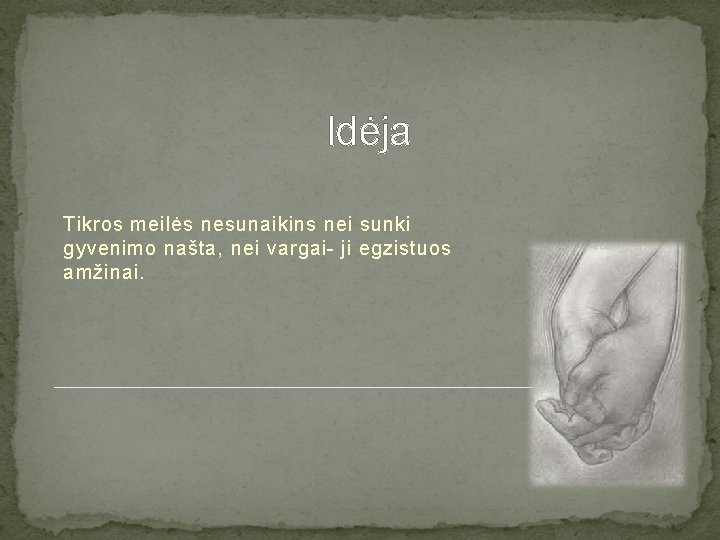 Idėja

Tikros meilės nesunaikins nei sunki gyvenimo našta, nei vargai- ji egzistuos amžinai.